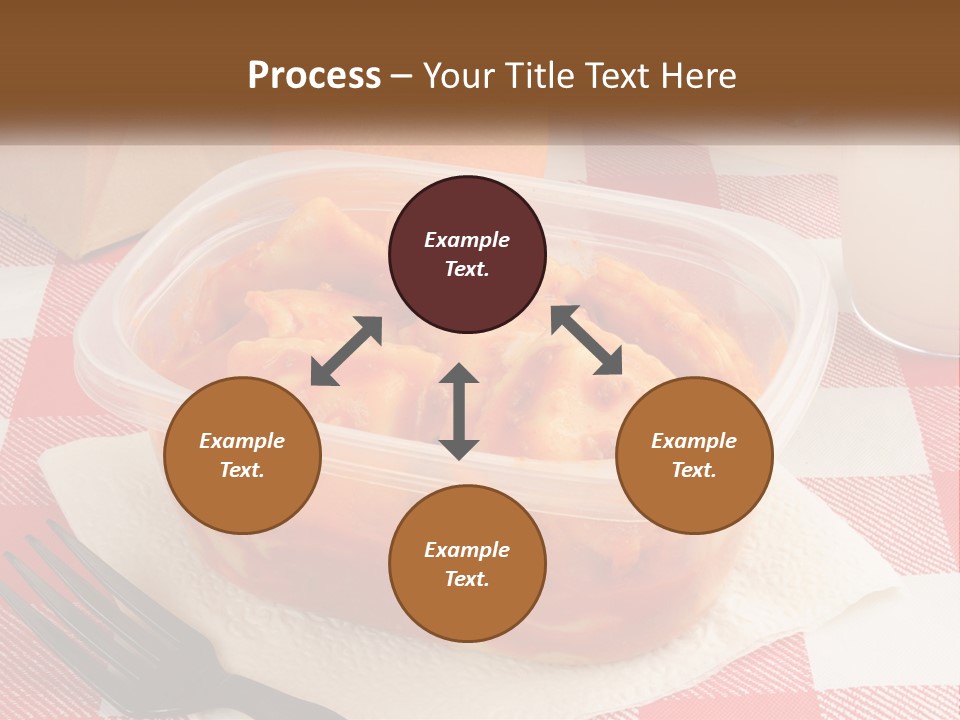 Process – Your Title Text Here

Example Text.

Example Text.

Example Text.

Example Text.